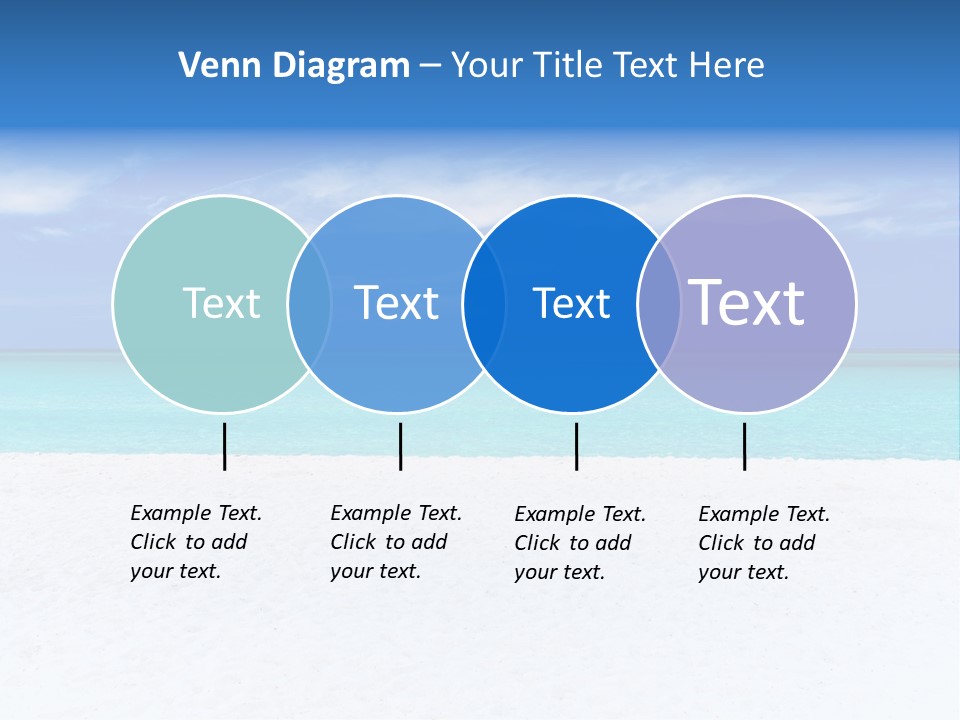 Venn Diagram – Your Title Text Here

Text

Text

Text

Text

Example Text. Click to add your text.

Example Text. Click to add your text.

Example Text. Click to add your text.

Example Text. Click to add your text.